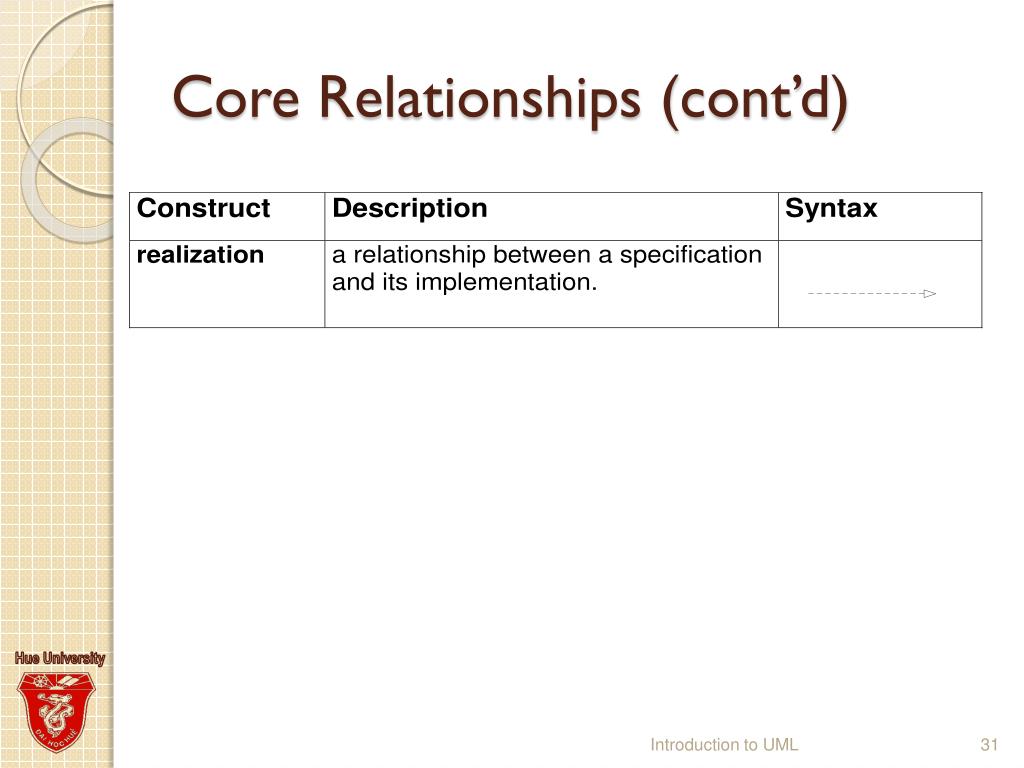 Core Relationships (cont'd)

| Construct | Description | Syntax |
|---|---|---|
| realization | a relationship between a specification and its implementation. | |

Hue University

ĐẠI HỌC HUẾ

Introduction to UML

31